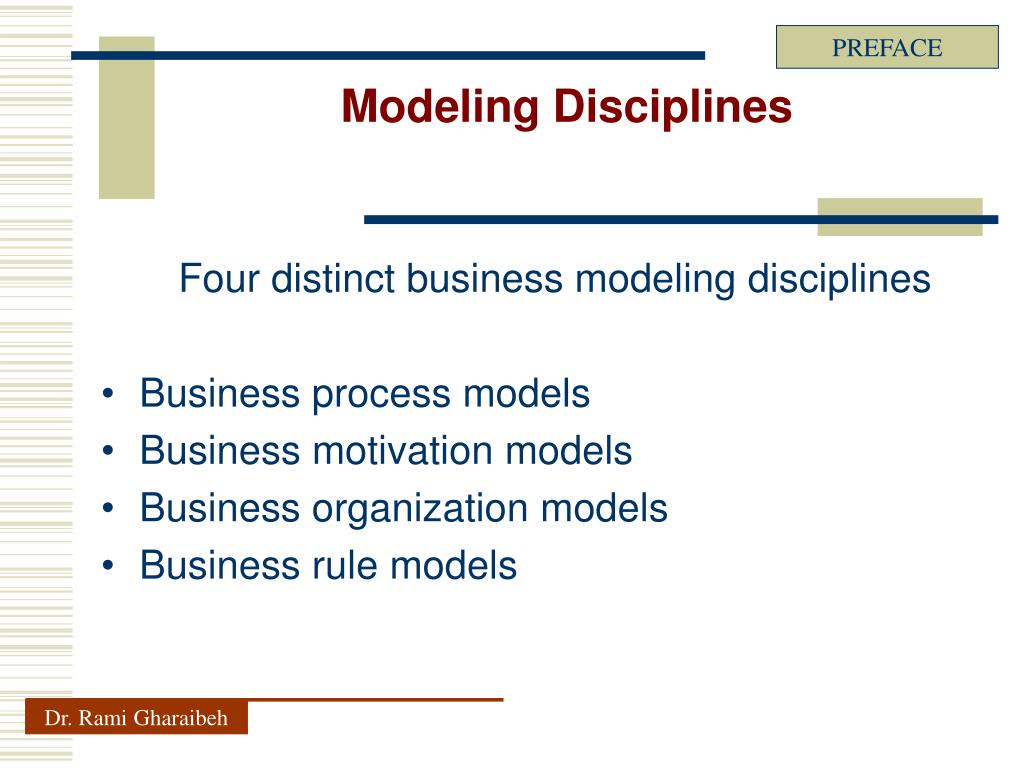 PREFACE

Modeling Disciplines

Four distinct business modeling disciplines

• Business process models
• Business motivation models
• Business organization models
• Business rule models

Dr. Rami Gharaibeh